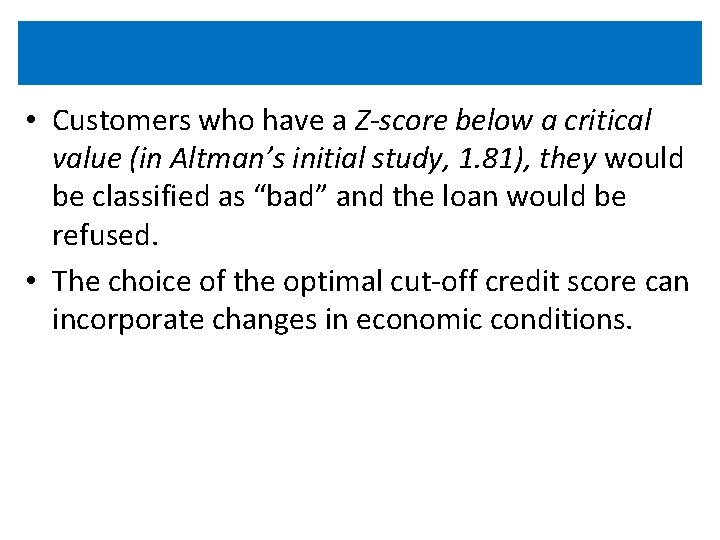 • Customers who have a Z-score below a critical value (in Altman’s initial study, 1.81), they would be classified as “bad” and the loan would be refused.

• The choice of the optimal cut-off credit score can incorporate changes in economic conditions.